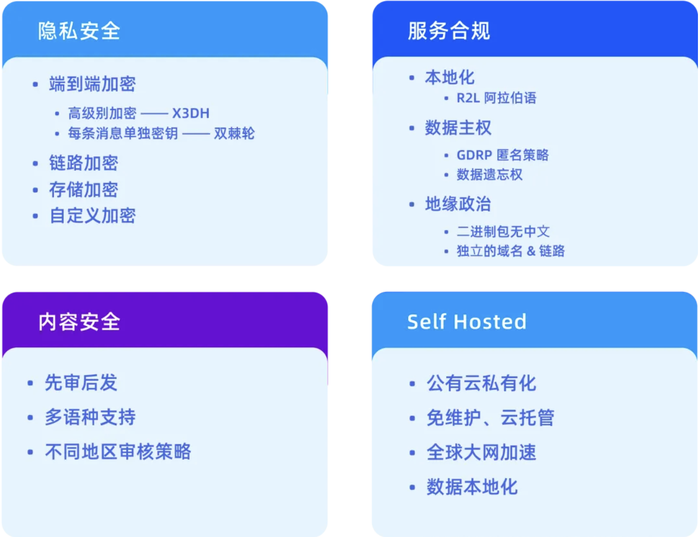 隐私安全

• 端到端加密
  • 高级别加密 —— X3DH
  • 每条消息单独密钥 —— 双棘轮
• 链路加密
• 存储加密
• 自定义加密

服务合规

• 本地化
  • R2L 阿拉伯语
• 数据主权
  • GDRP 匿名策略
  • 数据遗忘权
• 地缘政治
  • 二进制包无中文
  • 独立的域名 & 链路

内容安全

• 先审后发
• 多语种支持
• 不同地区审核策略

Self Hosted

• 公有云私有化
• 免维护、云托管
• 全球大网加速
• 数据本地化